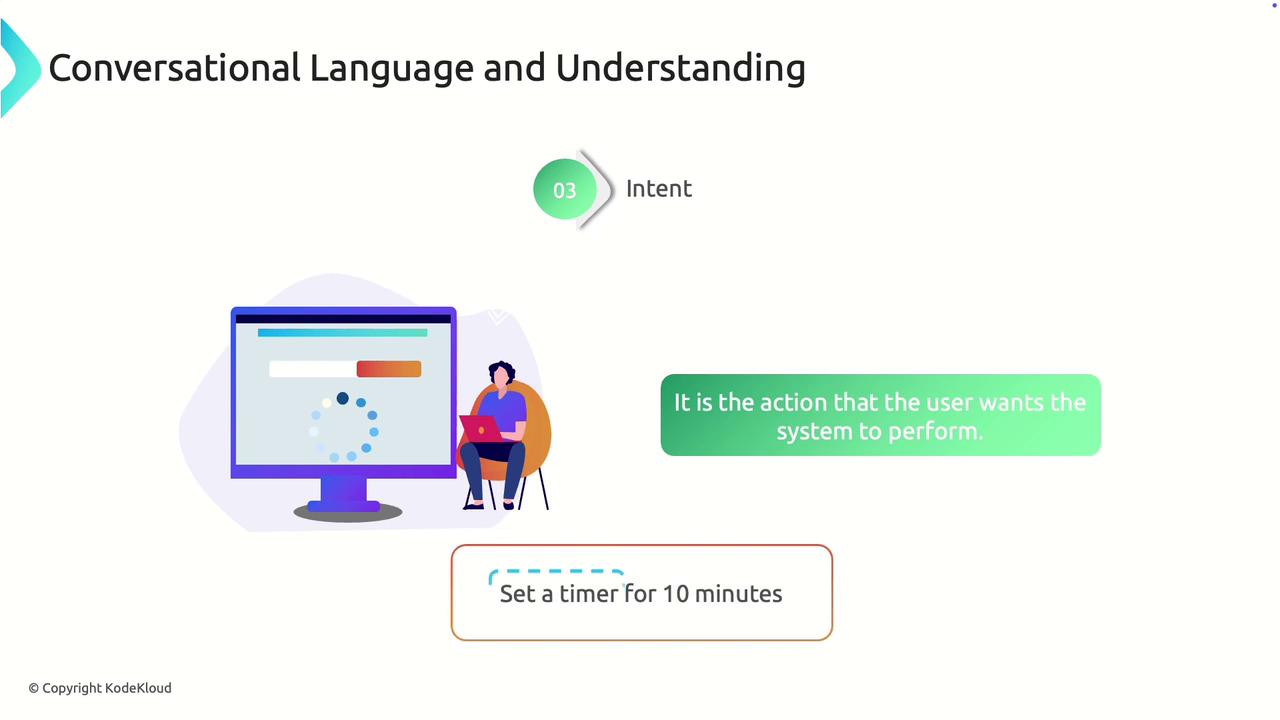 Conversational Language and Understanding

03 Intent

It is the action that the user wants the system to perform.

Set a timer for 10 minutes

© Copyright KodeKloud